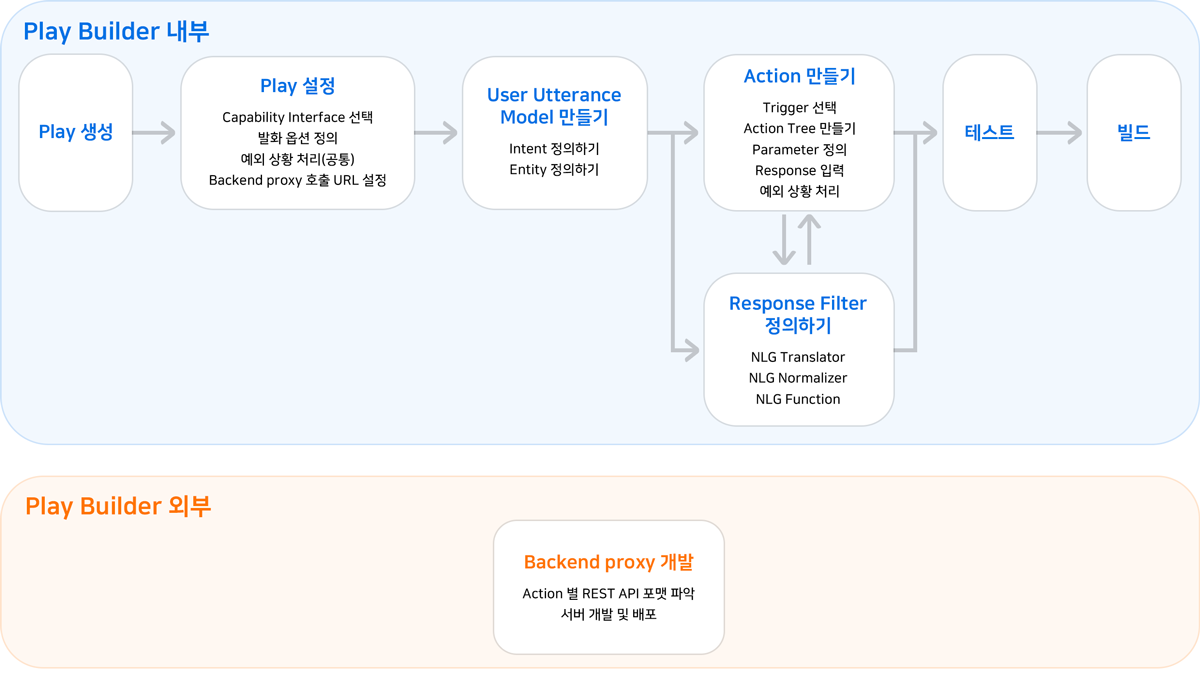 Play Builder 내부

Play 생성

Play 설정

Capability Interface 선택
발화 옵션 정의
예외 상황 처리(공통)
Backend proxy 호출 URL 설정

User Utterance Model 만들기

Intent 정의하기
Entity 정의하기

Action 만들기

Trigger 선택
Action Tree 만들기
Parameter 정의
Response 입력
예외 상황 처리

Response Filter 정의하기

NLG Translator
NLG Normalizer
NLG Function

테스트

빌드

Play Builder 외부

Backend proxy 개발

Action 별 REST API 포맷 파악
서버 개발 및 배포